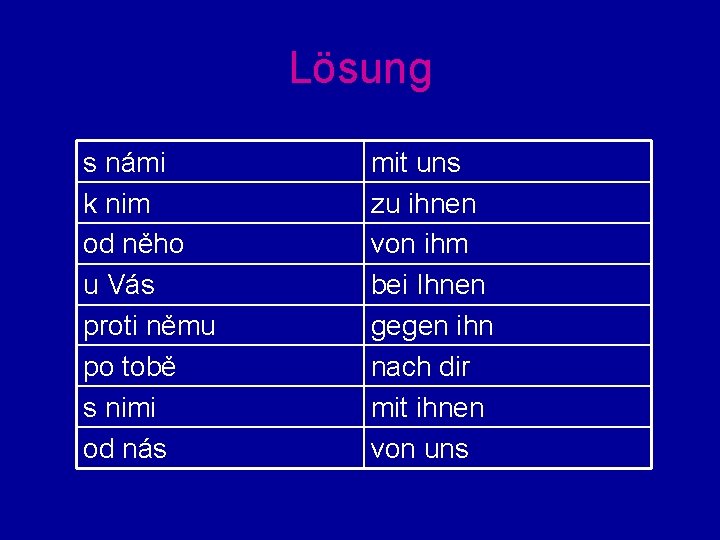 Lösung

| s námi | mit uns |
|---|---|
| k nim | zu ihnen |
| od něho | von ihm |
| u Vás | bei Ihnen |
| proti němu | gegen ihn |
| po tobě | nach dir |
| s nimi | mit ihnen |
| od nás | von uns |